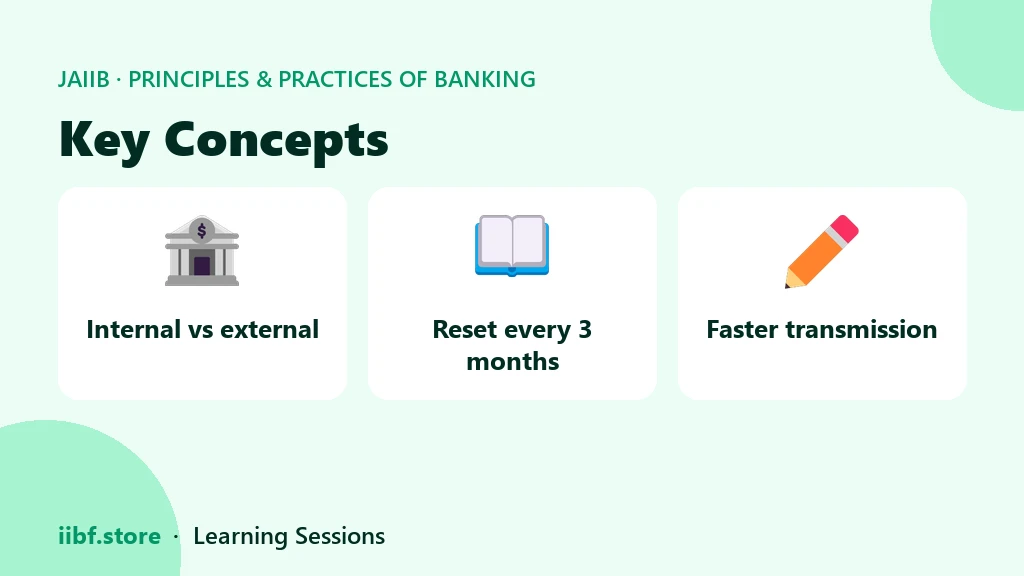 JAIIB · PRINCIPLES & PRACTICES OF BANKING

Key Concepts

$

Internal vs external

Reset every 3 months

Faster transmission

iibf.store · Learning Sessions